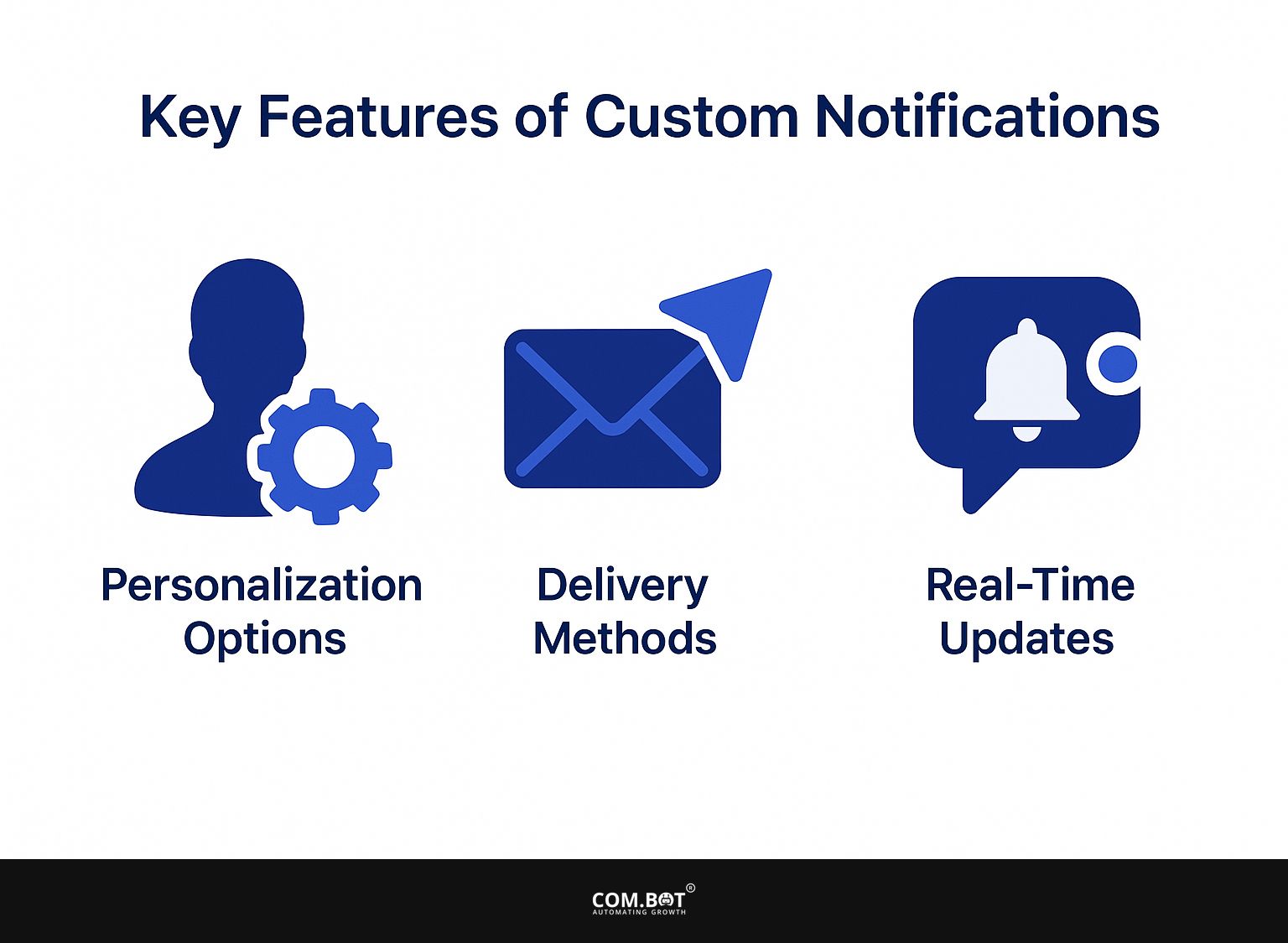 Key Features of Custom Notifications

Personalization Options

Delivery Methods

Real-Time Updates

COM.BOT®
AUTOMATING GROWTH